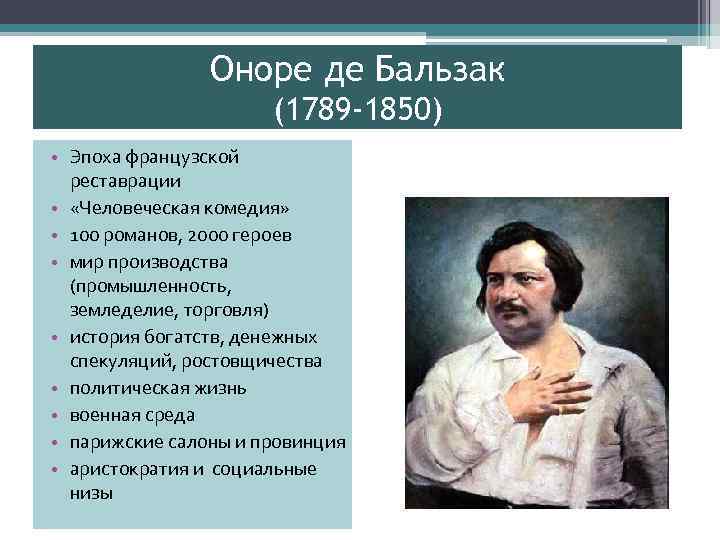 Оноре де Бальзак
(1789-1850)

• Эпоха французской реставрации
• «Человеческая комедия»
• 100 романов, 2000 героев
• мир производства (промышленность, земледелие, торговля)
• история богатств, денежных спекуляций, ростовщичества
• политическая жизнь
• военная среда
• парижские салоны и провинция
• аристократия и социальные низы